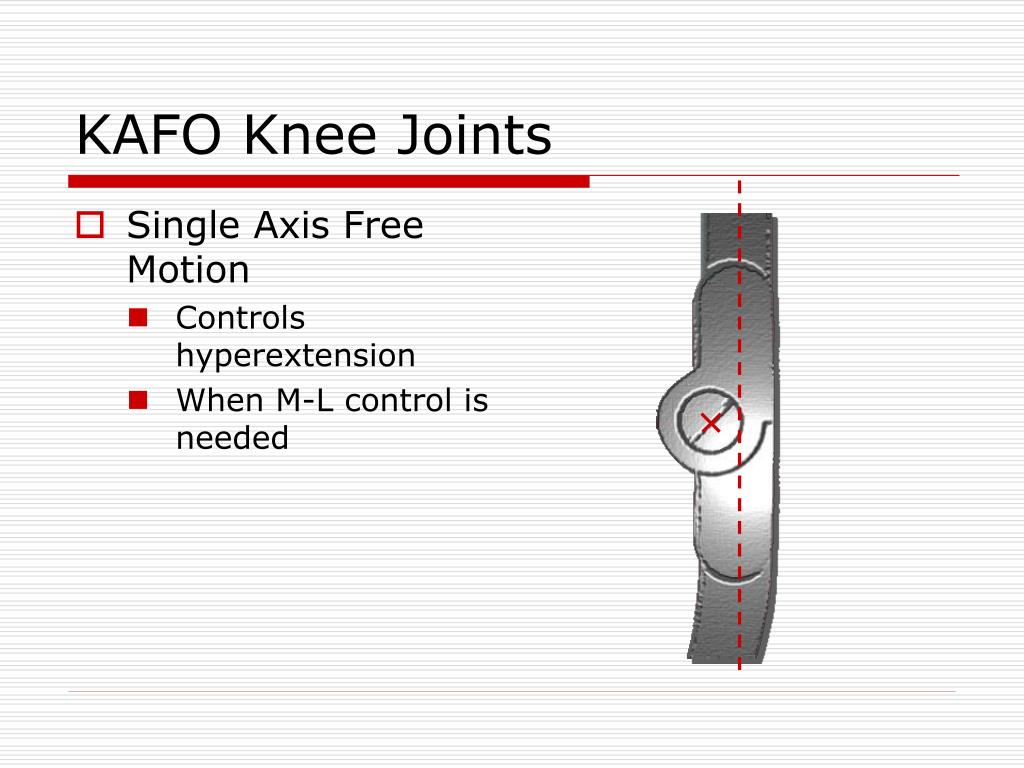 KAFO Knee Joints

Single Axis Free Motion

Controls hyperextension

When M-L control is needed